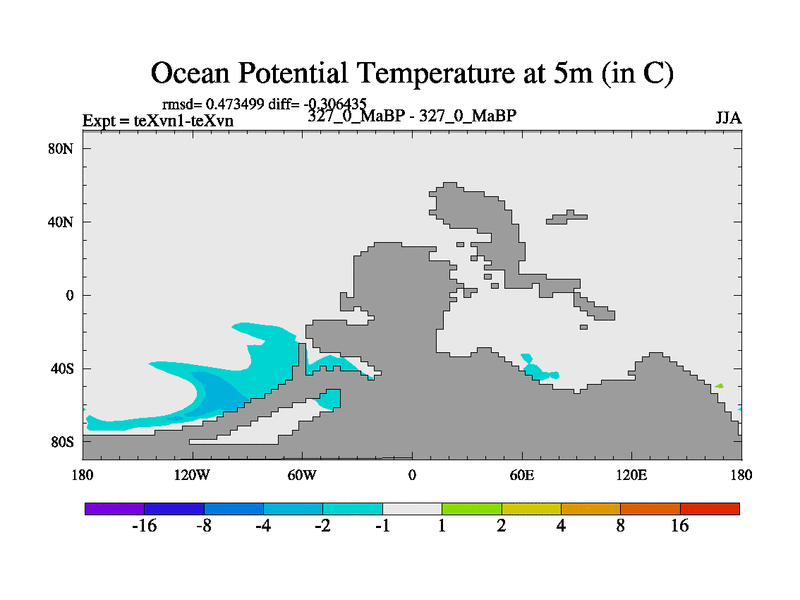 Ocean Potential Temperature at 5m (in C)

rmsd= 0.473499 diff= -0.306435

Expt = teXvn1-teXvn

327_0_MaBP - 327_0_MaBP

JJA

80N
40N
0
40S
80S

180
120W
60W
0
60E
120E
180

-16
-8
-4
-2
-1
1
2
4
8
16